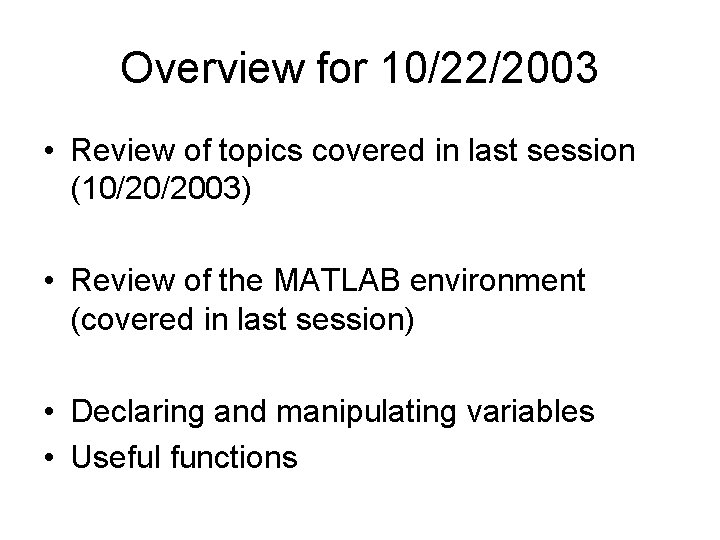 Overview for 10/22/2003

• Review of topics covered in last session (10/20/2003)

• Review of the MATLAB environment (covered in last session)

• Declaring and manipulating variables
• Useful functions